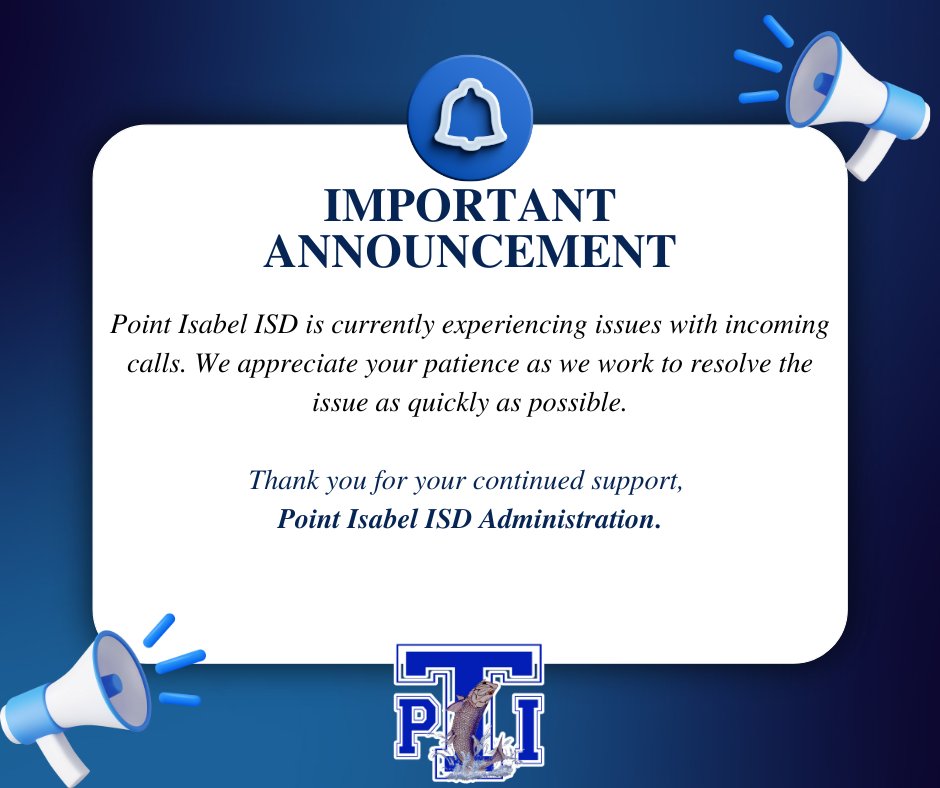 IMPORTANT ANNOUNCEMENT

Point Isabel ISD is currently experiencing issues with incoming calls. We appreciate your patience as we work to resolve the issue as quickly as possible.

Thank you for your continued support,
Point Isabel ISD Administration.

PTI